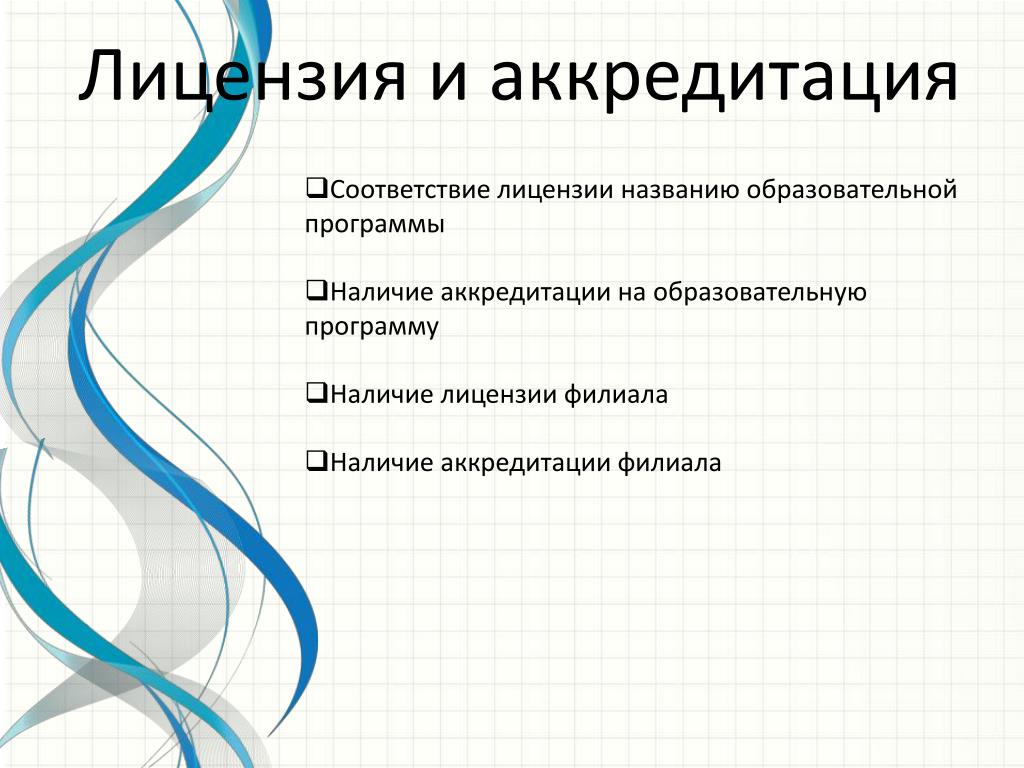 Лицензия и аккредитация

❑Соответствие лицензии названию образовательной программы

❑Наличие аккредитации на образовательную программу

❑Наличие лицензии филиала

❑Наличие аккредитации филиала